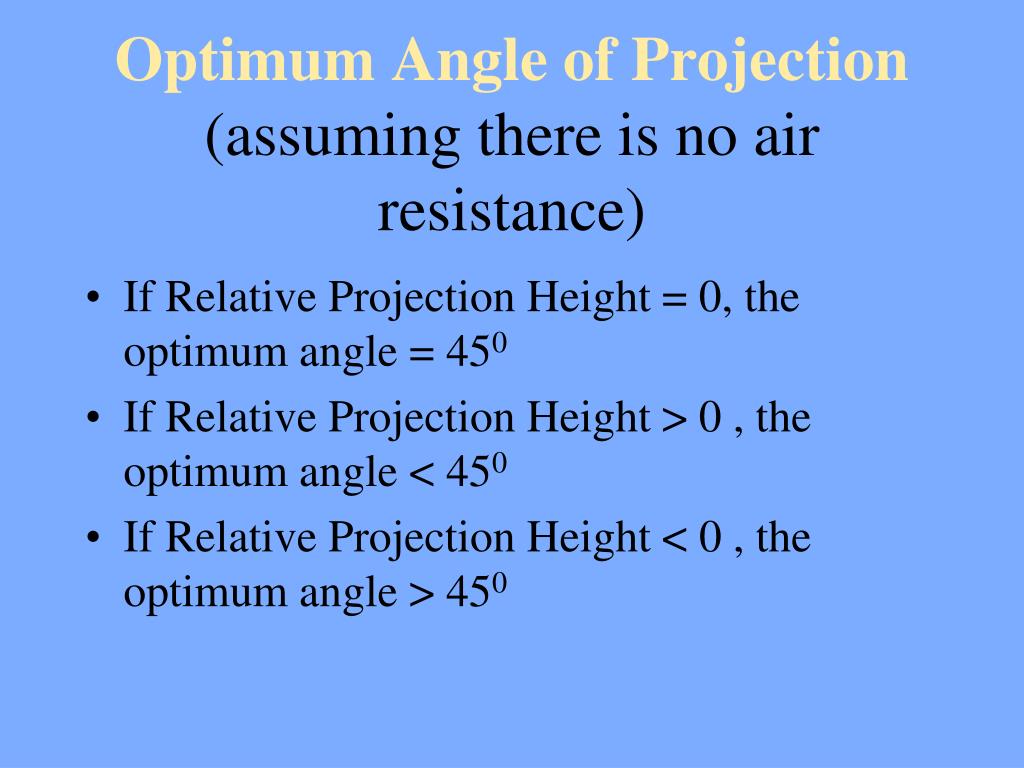 Optimum Angle of Projection (assuming there is no air resistance)

• If Relative Projection Height = 0, the optimum angle = $45^0$
• If Relative Projection Height > 0 , the optimum angle < $45^0$
• If Relative Projection Height < 0 , the optimum angle > $45^0$